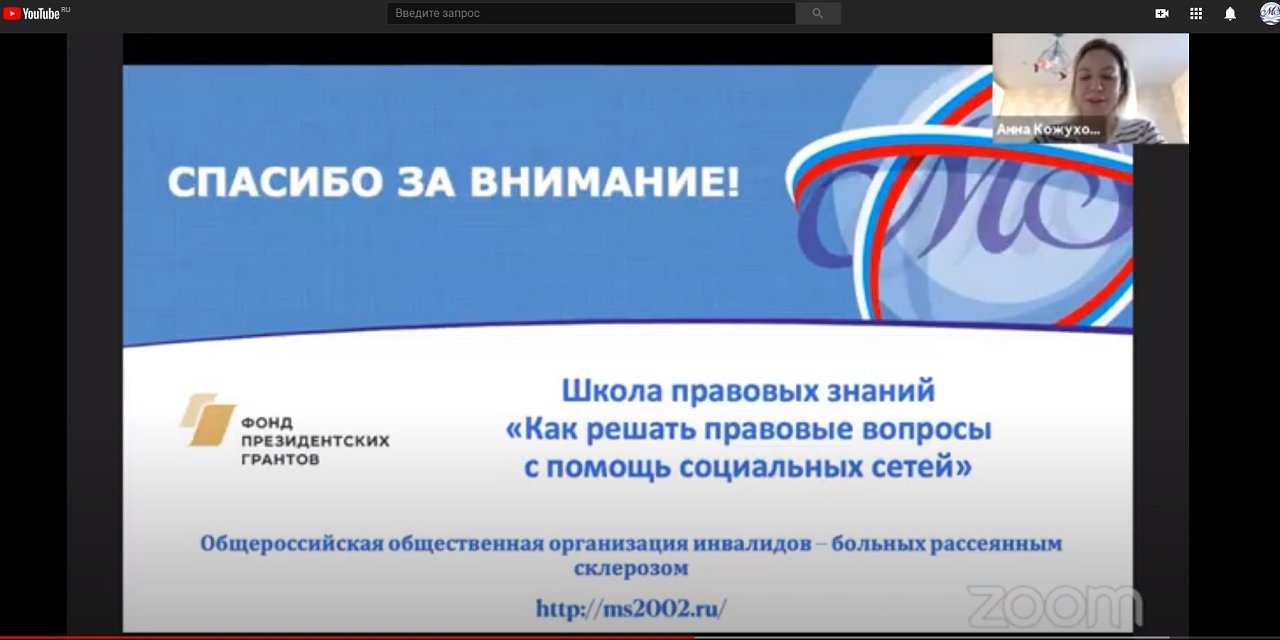 YouTube RU

Введите запрос

Анна Кожухо...

СПАСИБО ЗА ВНИМАНИЕ!

ФОНД ПРЕЗИДЕНТСКИХ ГРАНТОВ

Школа правовых знаний «Как решать правовые вопросы с помощь социальных сетей»

Общероссийская общественная организация инвалидов – больных рассеянным склерозом

http://ms2002.ru/

zoom